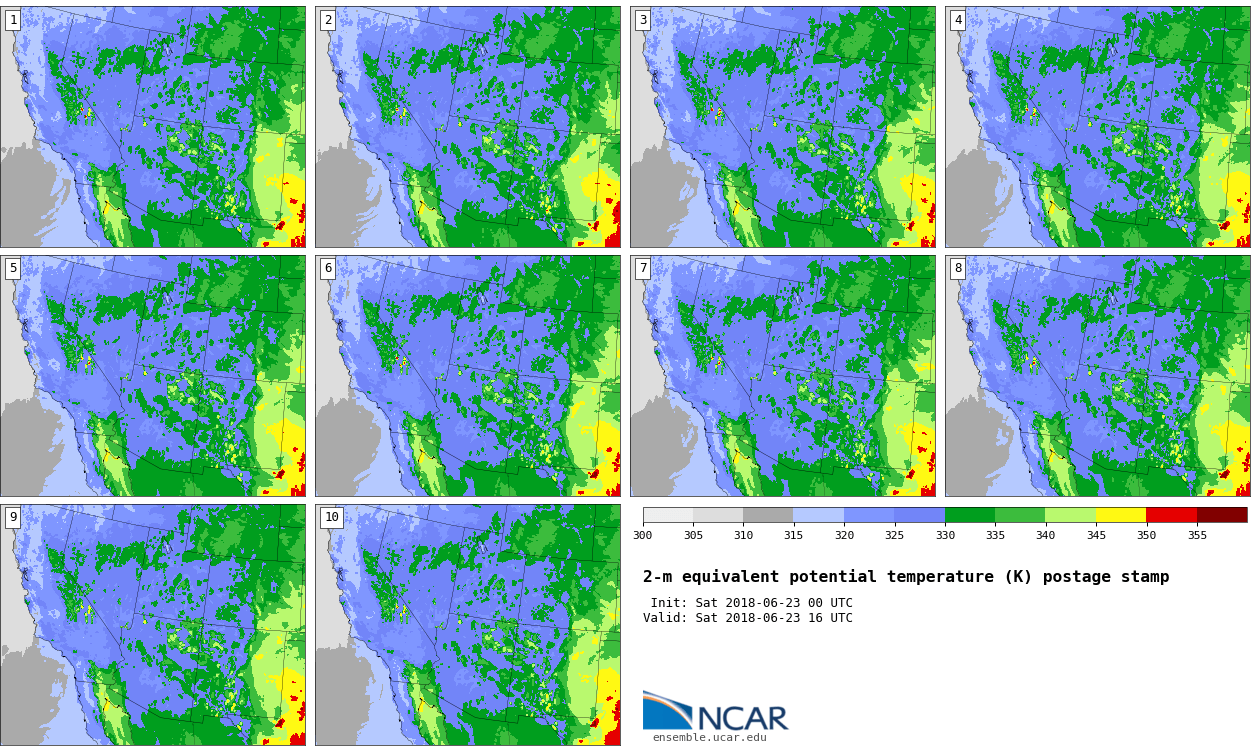 1
2
3
4
5
6
7
8
9
10

300 305 310 315 320 325 330 335 340 345 350 355

2-m equivalent potential temperature (K) postage stamp

Init: Sat 2018-06-23 00 UTC
Valid: Sat 2018-06-23 16 UTC

NCAR
ensemble.ucar.edu